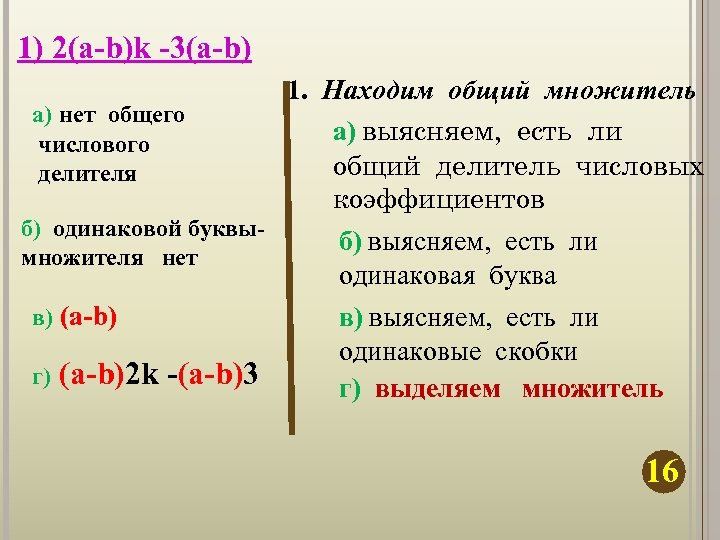 1) $2(a-b)k - 3(a-b)$

а) нет общего числового делителя

б) одинаковой буквы-множителя нет

в) $(a-b)$

г) $(a-b)2k - (a-b)3$

1. Находим общий множитель

а) выясняем, есть ли общий делитель числовых коэффициентов

б) выясняем, есть ли одинаковая буква

в) выясняем, есть ли одинаковые скобки

г) выделяем множитель

16